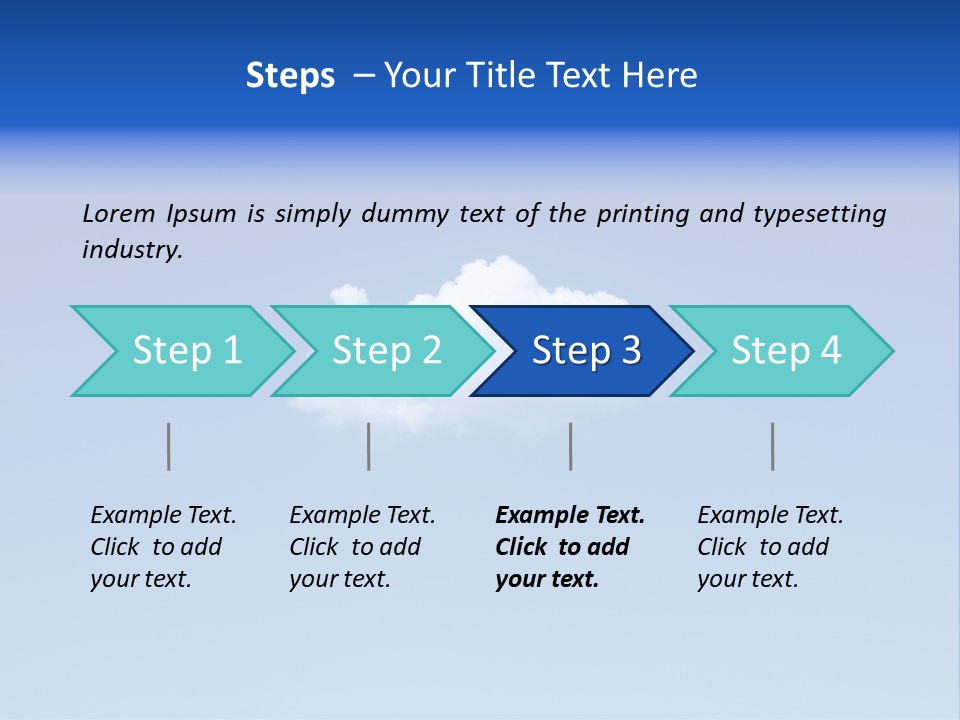 Steps – Your Title Text Here

Lorem Ipsum is simply dummy text of the printing and typesetting industry.

Step 1

Step 2

Step 3

Step 4

Example Text. Click to add your text.

Example Text. Click to add your text.

Example Text. Click to add your text.

Example Text. Click to add your text.